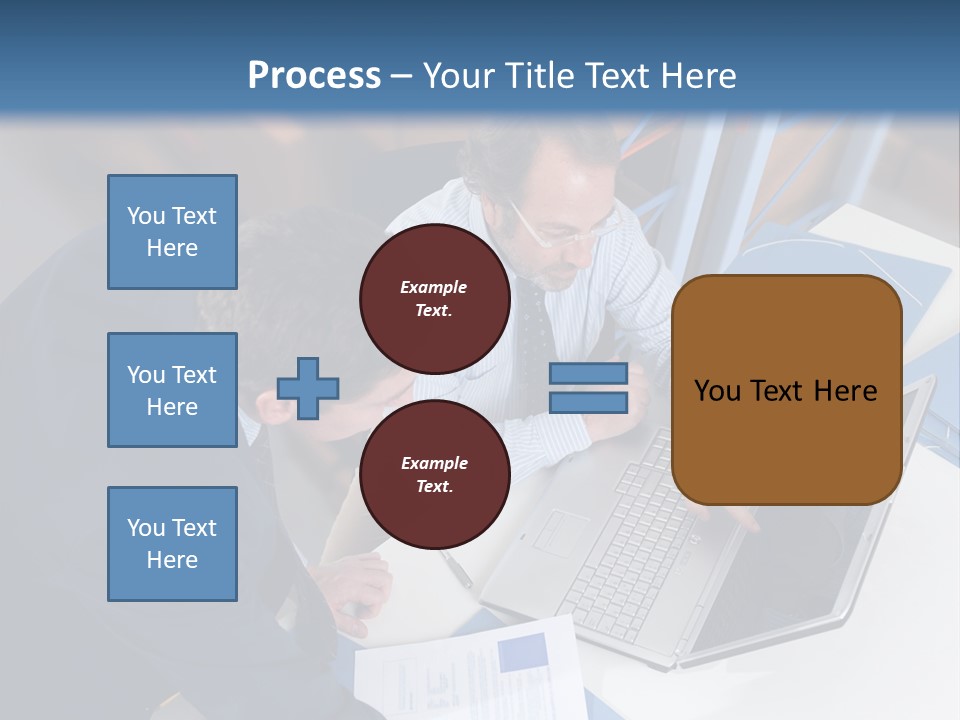 Process – Your Title Text Here

You Text Here

You Text Here

You Text Here

Example Text.

Example Text.

You Text Here